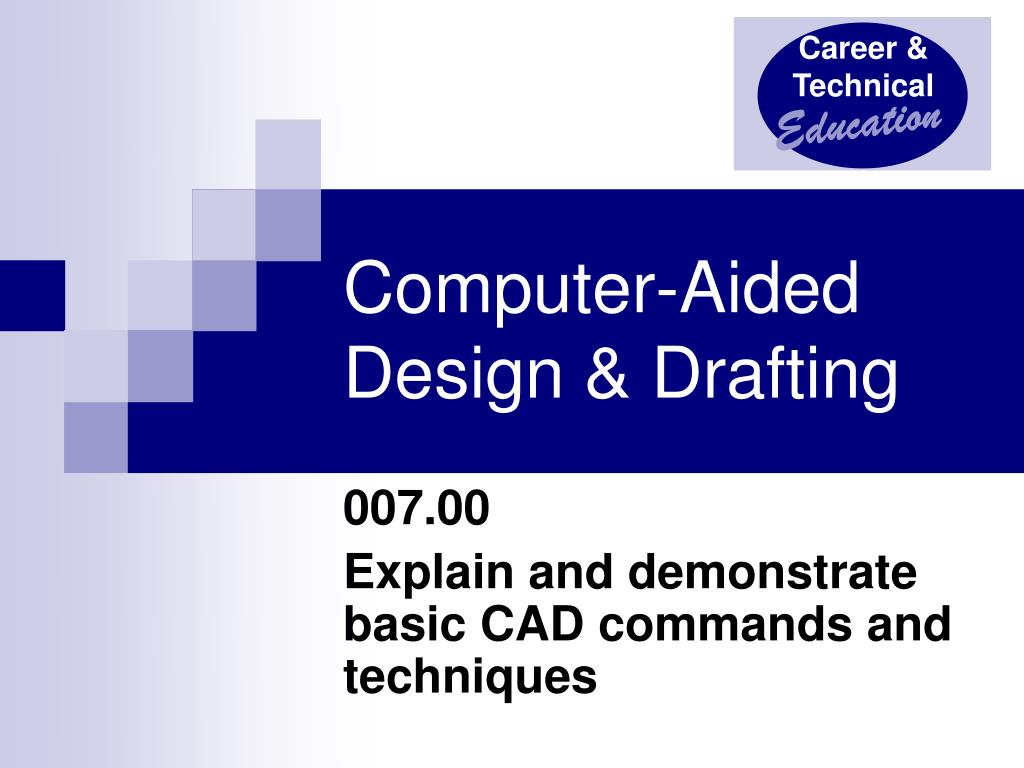 Career & Technical Education

Computer-Aided Design & Drafting

007.00

Explain and demonstrate basic CAD commands and techniques